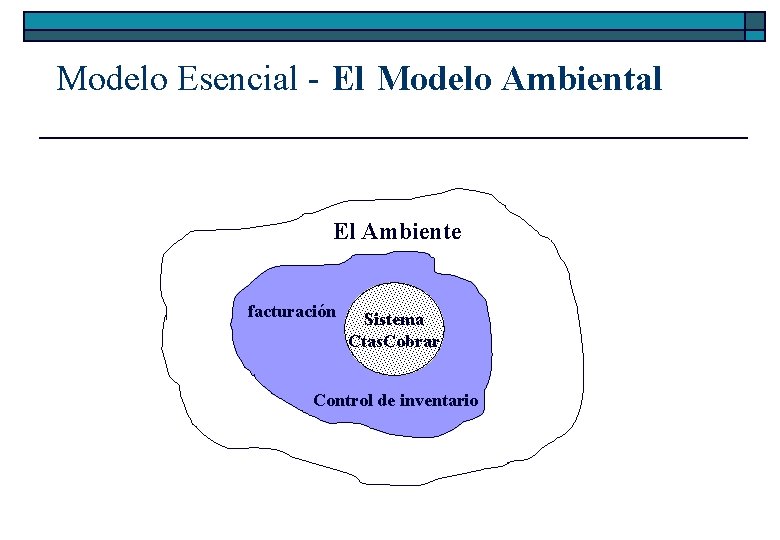 Modelo Esencial - El Modelo Ambiental

El Ambiente

facturación

Sistema CtasCobrar

Control de inventario